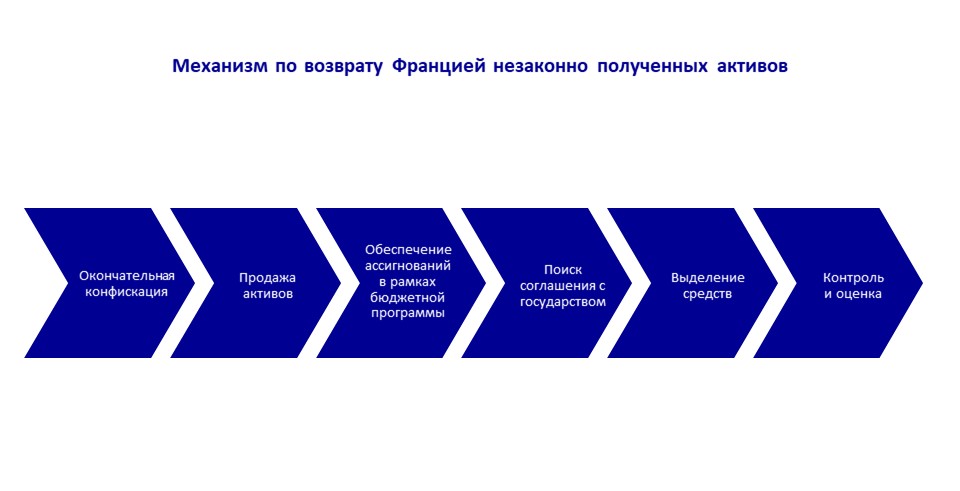 Механизм по возврату Францией незаконно полученных активов

Окончательная конфискация

Продажа активов

Обеспечение ассигнований в рамках бюджетной программы

Поиск соглашения с государством

Выделение средств

Контроль и оценка